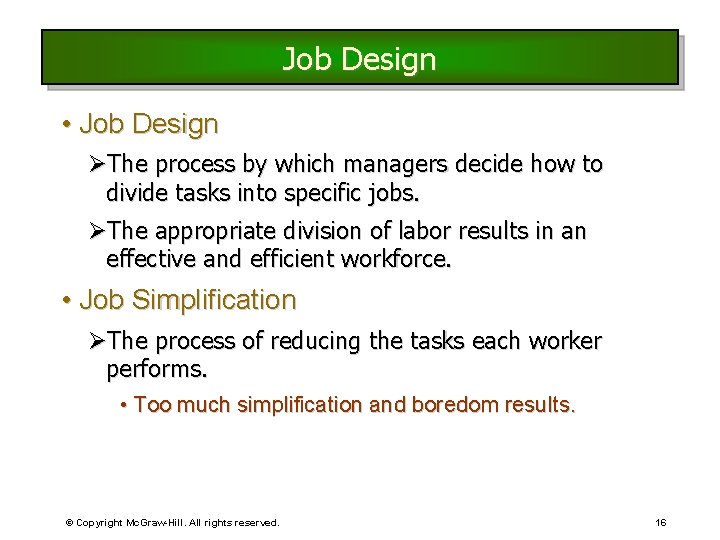 Job Design

• Job Design

➢The process by which managers decide how to divide tasks into specific jobs.

➢The appropriate division of labor results in an effective and efficient workforce.

• Job Simplification

➢The process of reducing the tasks each worker performs.

• Too much simplification and boredom results.

© Copyright McGraw-Hill. All rights reserved.

16